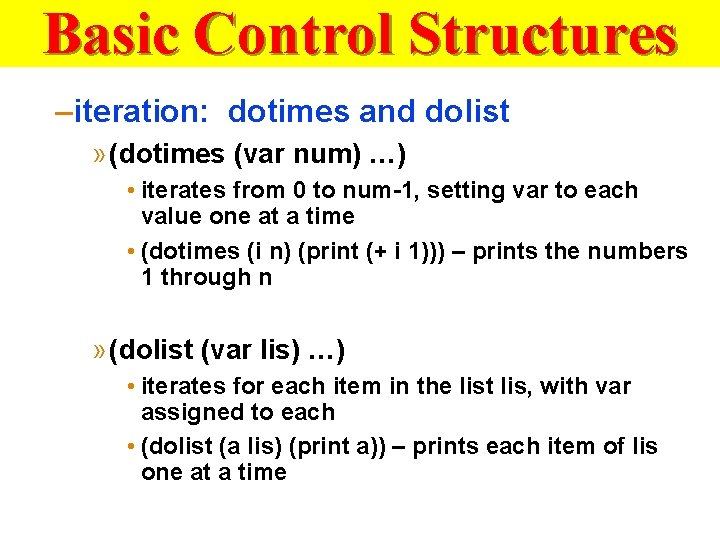 Basic Control Structures

–iteration: dotimes and dolist

» (dotimes (var num) …)

• iterates from 0 to num-1, setting var to each value one at a time

• (dotimes (i n) (print (+ i 1))) – prints the numbers 1 through n

» (dolist (var lis) …)

• iterates for each item in the list lis, with var assigned to each

• (dolist (a lis) (print a)) – prints each item of lis one at a time